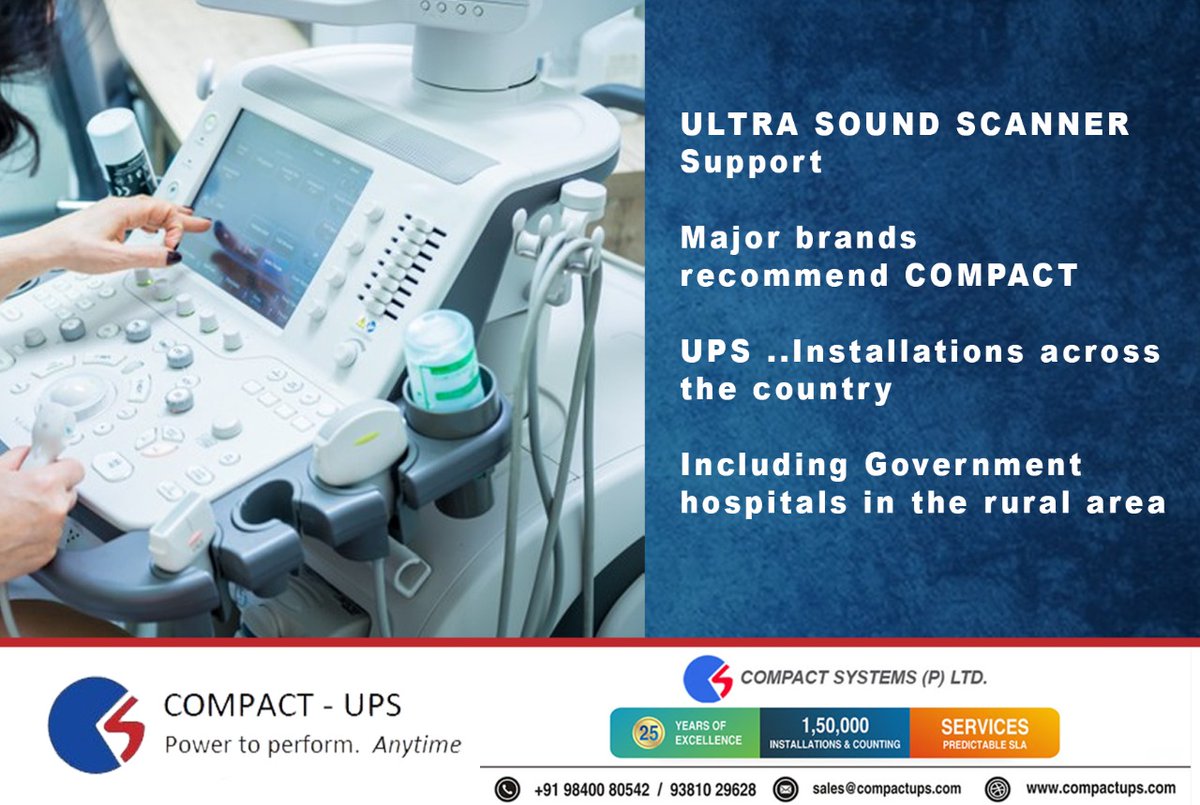 ULTRA SOUND SCANNER Support

Major brands recommend COMPACT

UPS ..Installations across the country

Including Government hospitals in the rural area

COMPACT - UPS
Power to perform. Anytime

COMPACT SYSTEMS (P) LTD.

25 YEARS OF EXCELLENCE
1,50,000 INSTALLATIONS & COUNTING
SERVICES PREDICTABLE SLA

+91 98400 80542 / 93810 29628
sales@compactups.com
www.compactups.com